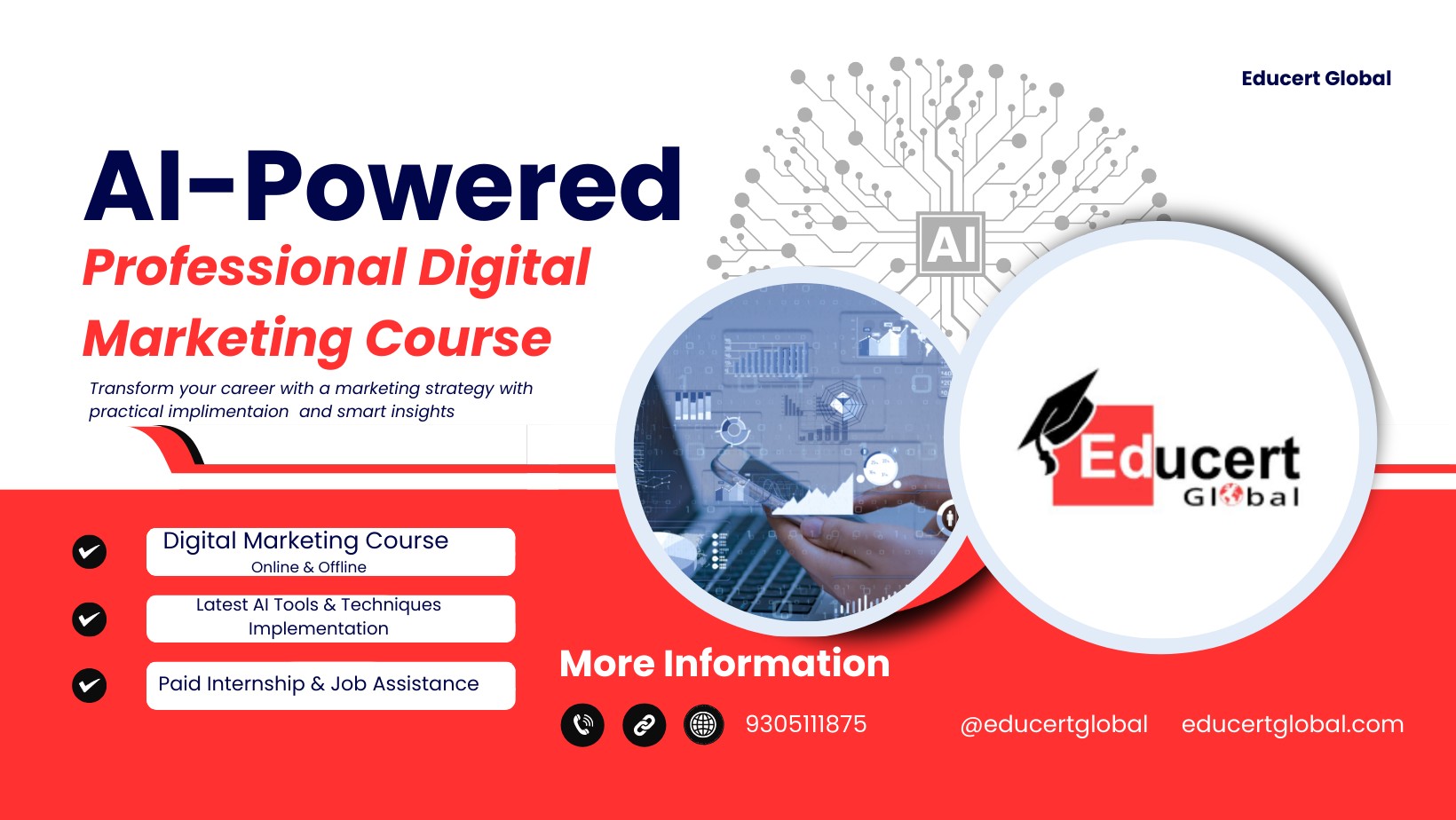 Educert Global

AI-Powered

Professional Digital Marketing Course

Transform your career with a marketing strategy with practical implimentaion and smart insights

AI

Educert Global

Digital Marketing Course
Online & Offline

Latest AI Tools & Techniques Implementation

Paid Internship & Job Assistance

More Information

9305111875 @educertglobal educertglobal.com